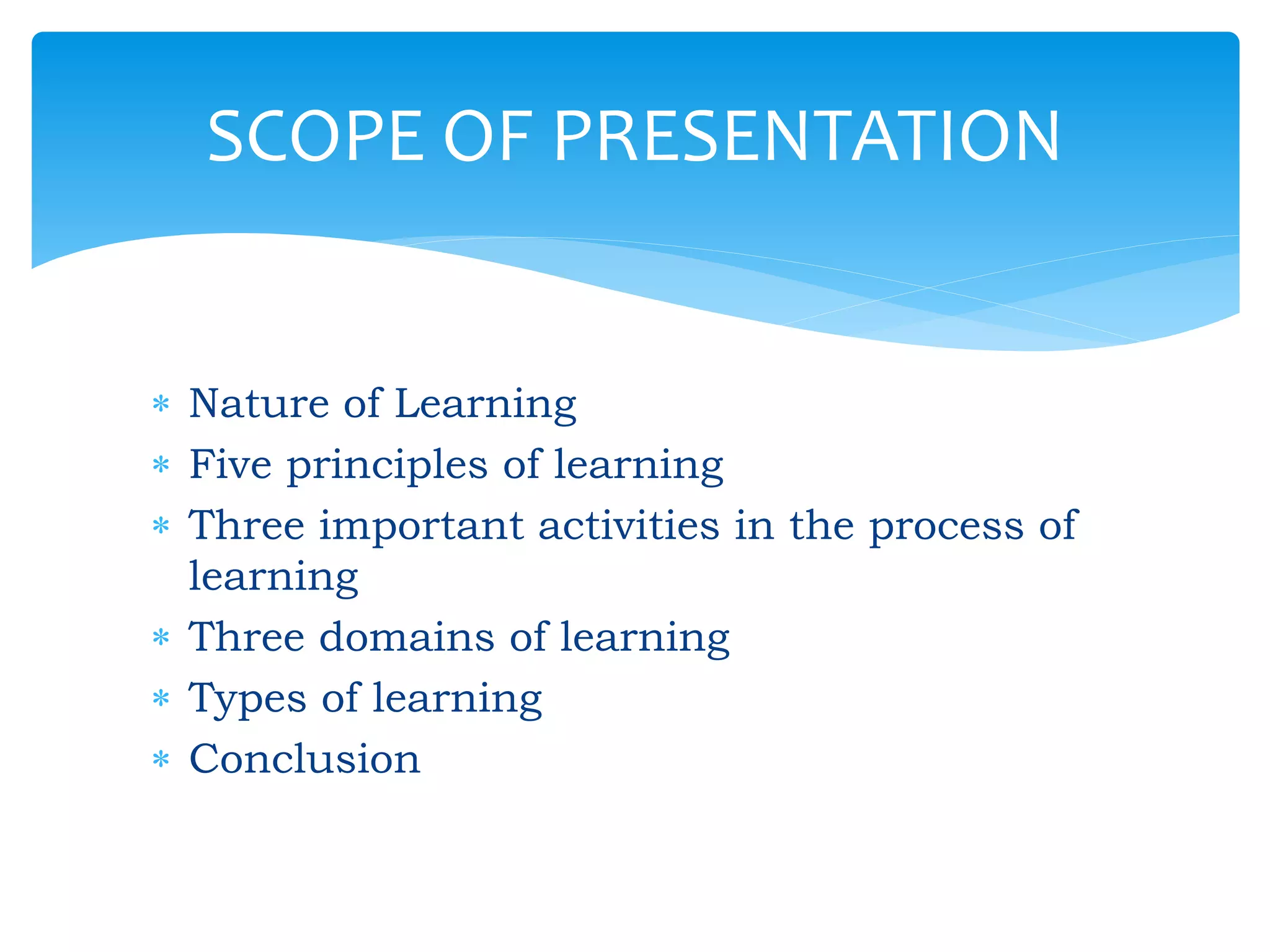 SCOPE OF PRESENTATION

* Nature of Learning
* Five principles of learning
* Three important activities in the process of learning
* Three domains of learning
* Types of learning
* Conclusion